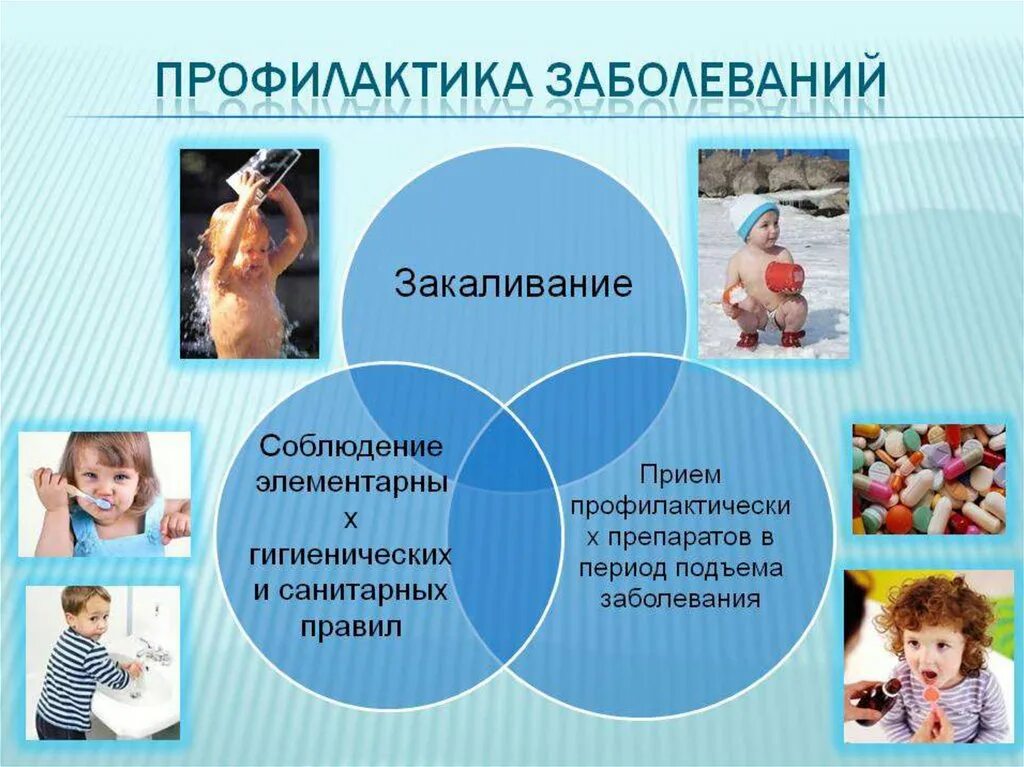 ПРОФИЛАКТИКА ЗАБОЛЕВАНИЙ

Закаливание

Соблюдение элементарны х гигиенических и санитарных правил

Прием профилактически х препаратов в период подъема заболевания